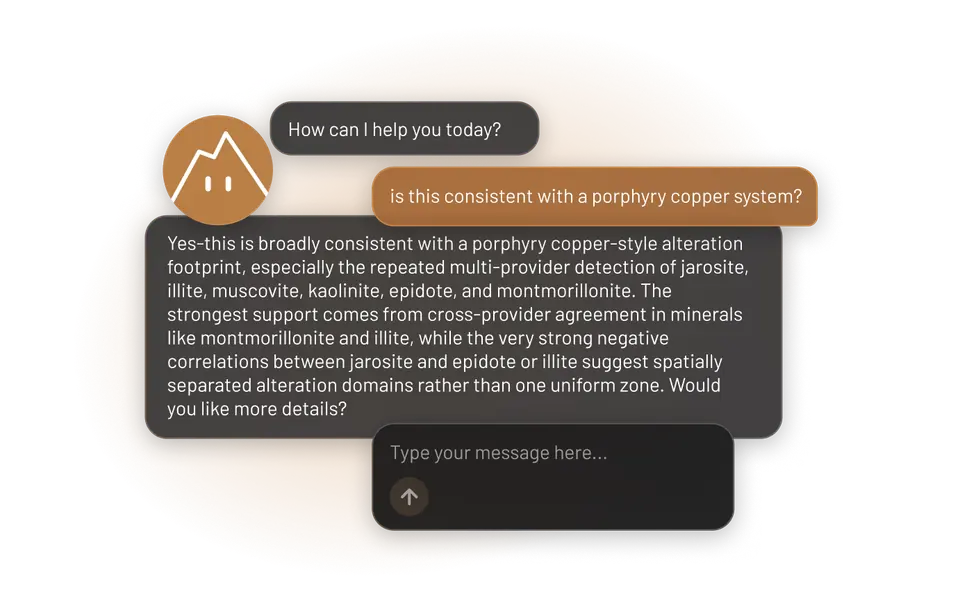 How can I help you today?

is this consistent with a porphyry copper system?

Yes-this is broadly consistent with a porphyry copper-style alteration footprint, especially the repeated multi-provider detection of jarosite, illite, muscovite, kaolinite, epidote, and montmorillonite. The strongest support comes from cross-provider agreement in minerals like montmorillonite and illite, while the very strong negative correlations between jarosite and epidote or illite suggest spatially separated alteration domains rather than one uniform zone. Would you like more details?

Type your message here...